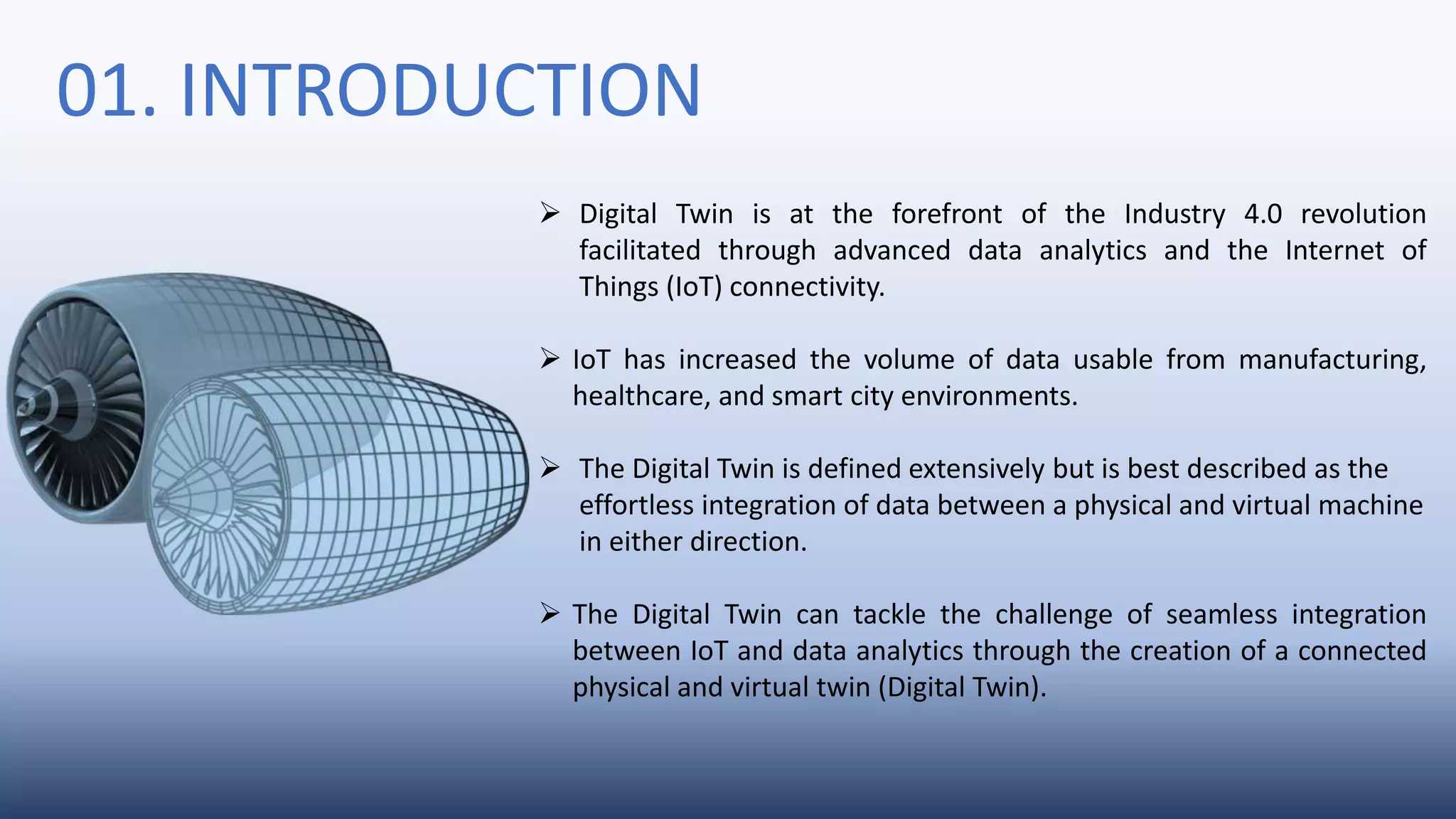 01. INTRODUCTION

➢ Digital Twin is at the forefront of the Industry 4.0 revolution facilitated through advanced data analytics and the Internet of Things (IoT) connectivity.

➢ IoT has increased the volume of data usable from manufacturing, healthcare, and smart city environments.

➢ The Digital Twin is defined extensively but is best described as the effortless integration of data between a physical and virtual machine in either direction.

➢ The Digital Twin can tackle the challenge of seamless integration between IoT and data analytics through the creation of a connected physical and virtual twin (Digital Twin).